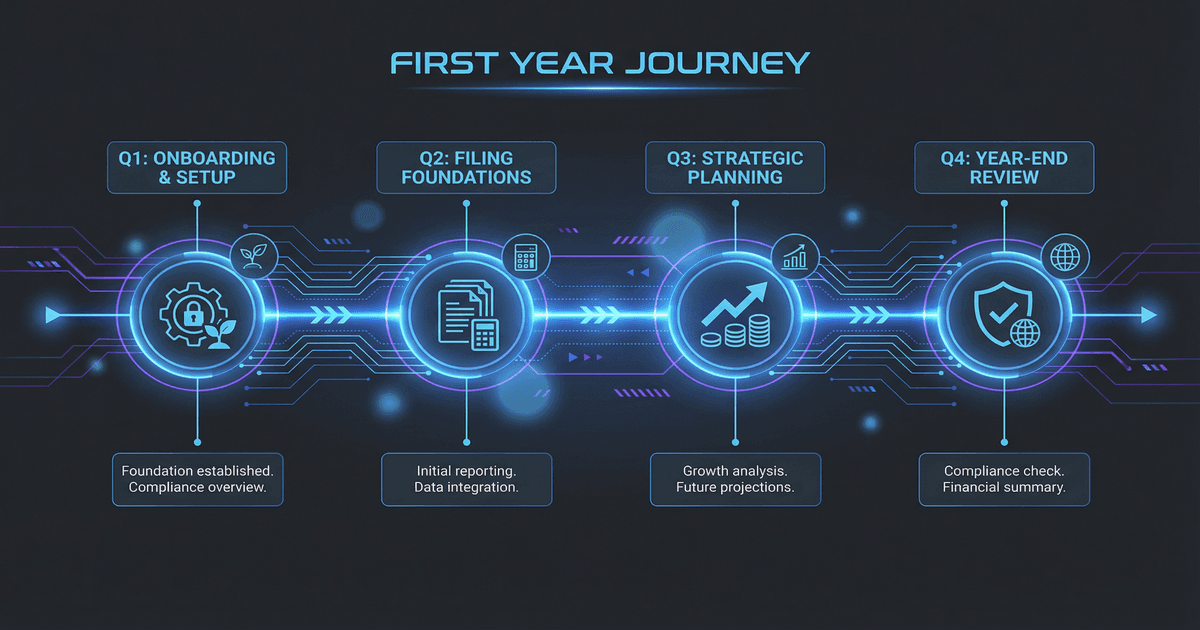 FIRST YEAR JOURNEY

Q1: ONBOARDING & SETUP

Q2: FILING FOUNDATIONS

Q3: STRATEGIC PLANNING

Q4: YEAR-END REVIEW

Foundation established. Compliance overview.

Initial reporting. Data integration.

Growth analysis. Future projections.

Compliance check. Financial summary.